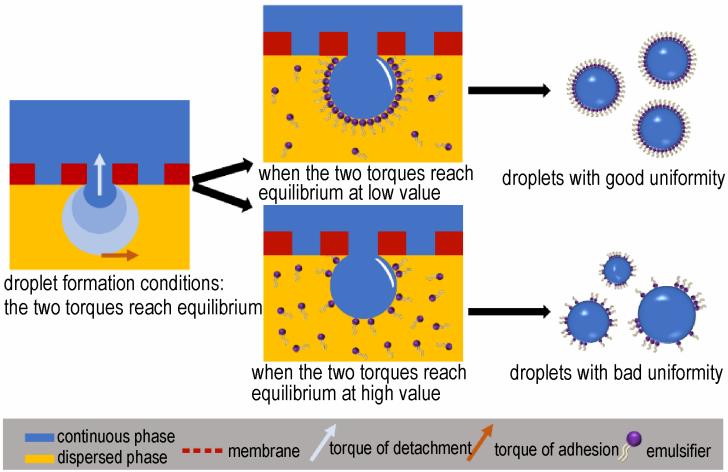 droplet formation conditions: the two torques reach equilibrium

when the two torques reach equilibrium at low value

droplets with good uniformity

when the two torques reach equilibrium at high value

droplets with bad uniformity

continuous phase
dispersed phase
membrane
torque of detachment
torque of adhesion
emulsifier